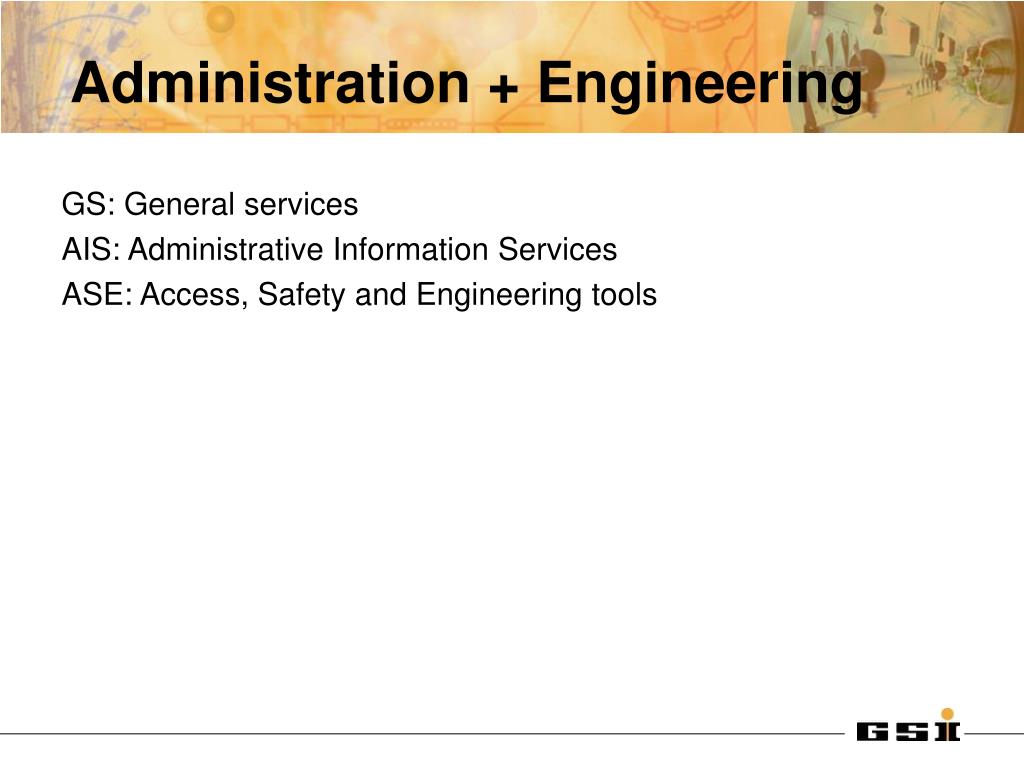 Administration + Engineering

GS: General services
AIS: Administrative Information Services
ASE: Access, Safety and Engineering tools

GSI